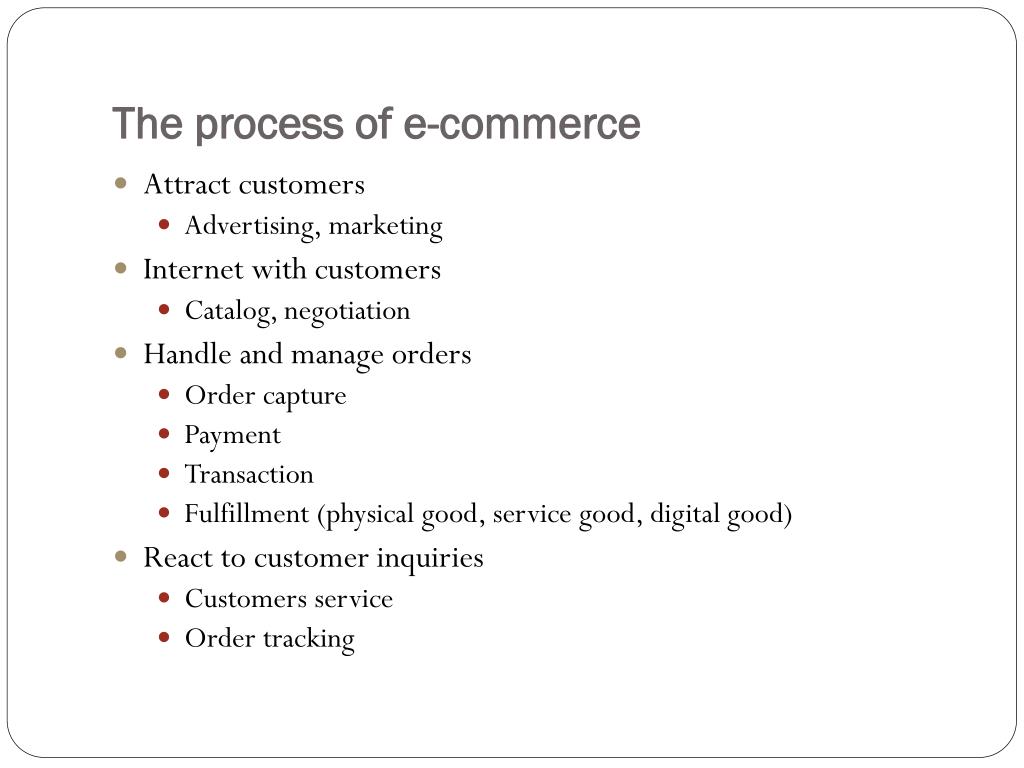 The process of e-commerce

- Attract customers
  - Advertising, marketing
- Internet with customers
  - Catalog, negotiation
- Handle and manage orders
  - Order capture
  - Payment
  - Transaction
  - Fulfillment (physical good, service good, digital good)
- React to customer inquiries
  - Customers service
  - Order tracking